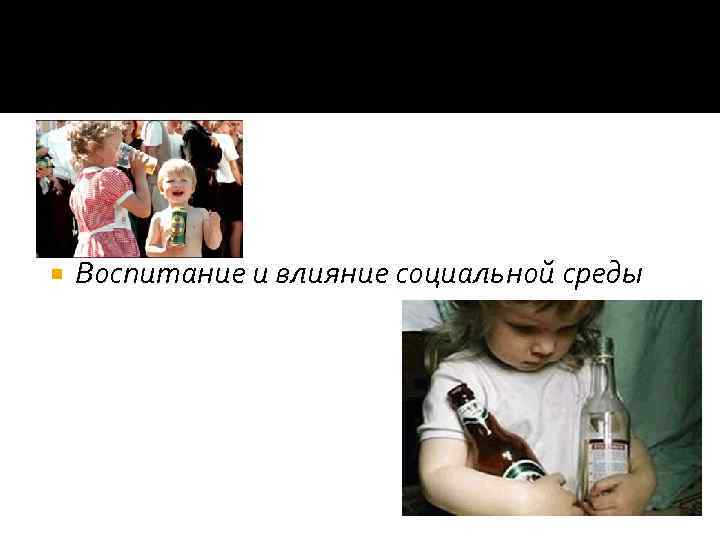 Воспитание и влияние социальной среды